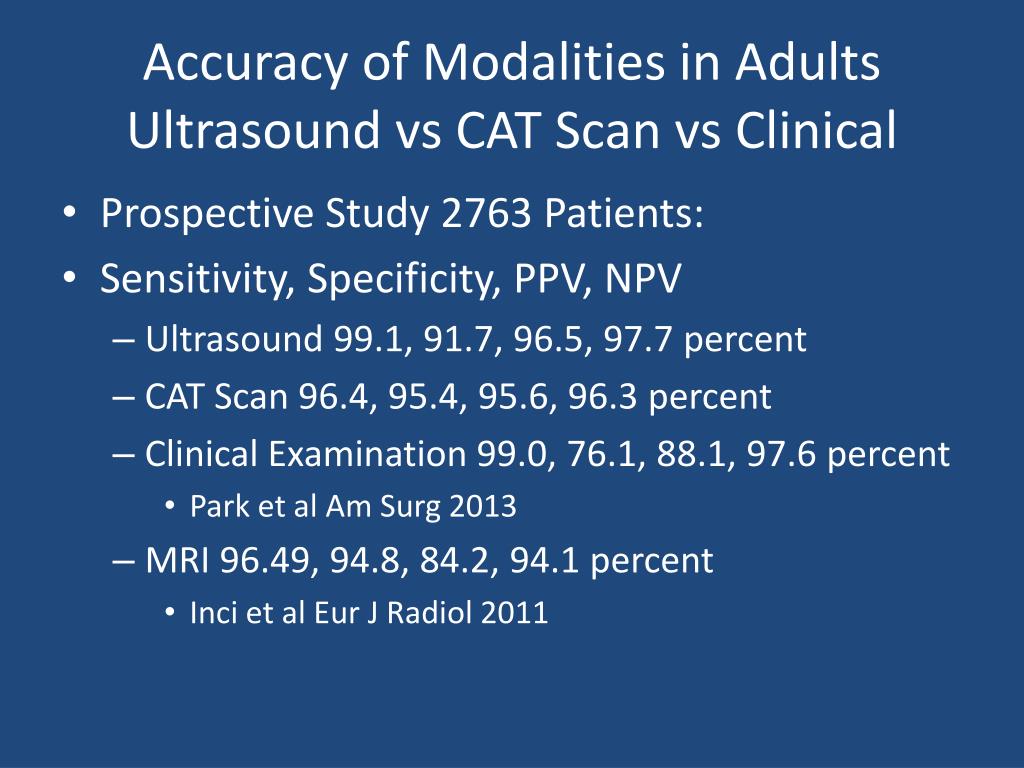 Accuracy of Modalities in Adults
Ultrasound vs CAT Scan vs Clinical

• Prospective Study 2763 Patients:
• Sensitivity, Specificity, PPV, NPV
– Ultrasound 99.1, 91.7, 96.5, 97.7 percent
– CAT Scan 96.4, 95.4, 95.6, 96.3 percent
– Clinical Examination 99.0, 76.1, 88.1, 97.6 percent
• Park et al Am Surg 2013
– MRI 96.49, 94.8, 84.2, 94.1 percent
• Inci et al Eur J Radiol 2011